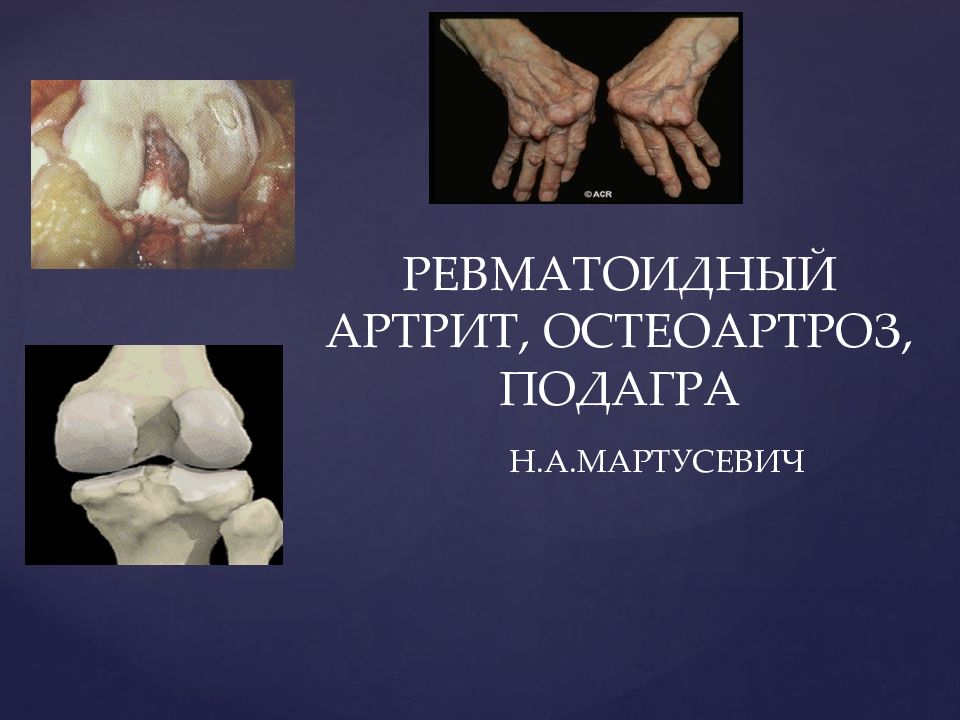 ©ACR

РЕВМАТОИДНЫЙ АРТРИТ, ОСТЕОАРТРОЗ, ПОДАГРА

Н.А.МАРТУСЕВИЧ